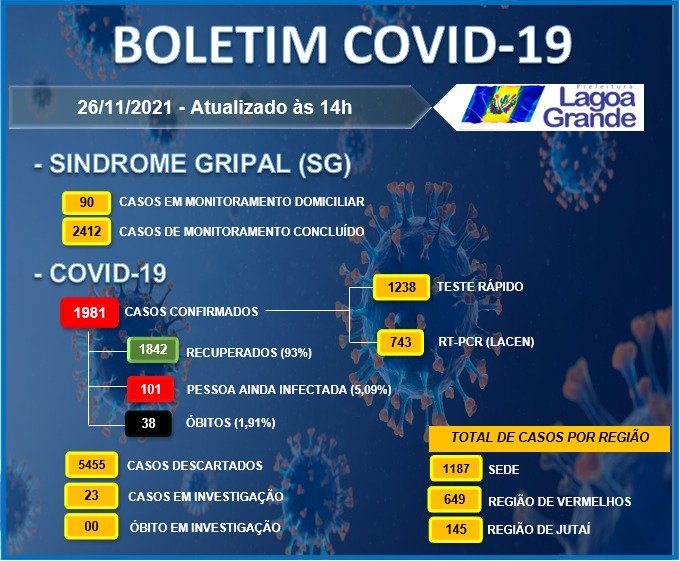 BOLETIM COVID-19

26/11/2021 - Atualizado às 14h

Prefeitura
Lagoa Grande

- SINDROME GRIPAL (SG)

90 CASOS EM MONITORAMENTO DOMICILIAR

2412 CASOS DE MONITORAMENTO CONCLUÍDO

- COVID-19

1981 CASOS CONFIRMADOS

1238 TESTE RÁPIDO

743 RT-PCR (LACEN)

1842 RECUPERADOS (93%)

101 PESSOA AINDA INFECTADA (5,09%)

38 ÓBITOS (1,91%)

5455 CASOS DESCARTADOS

23 CASOS EM INVESTIGAÇÃO

00 ÓBITO EM INVESTIGAÇÃO

TOTAL DE CASOS POR REGIÃO

1187 SEDE

649 REGIÃO DE VERMELHOS

145 REGIÃO DE JUTAÍ